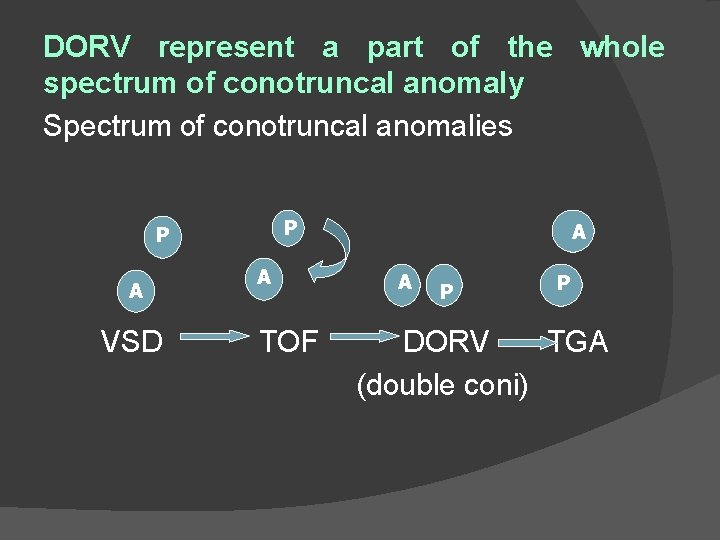 DORV represent a part of the whole spectrum of conotruncal anomaly

Spectrum of conotruncal anomalies

P
A
P
A
A P
A
P

VSD → TOF → DORV → TGA
(double coni)